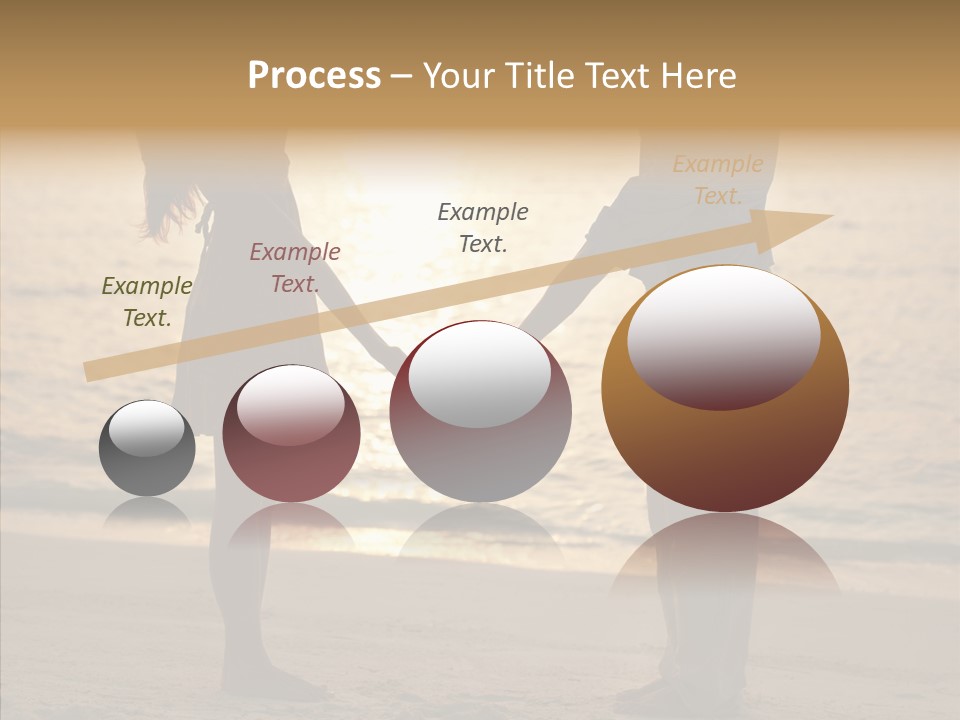 Process – Your Title Text Here

Example Text.

Example Text.

Example Text.

Example Text.